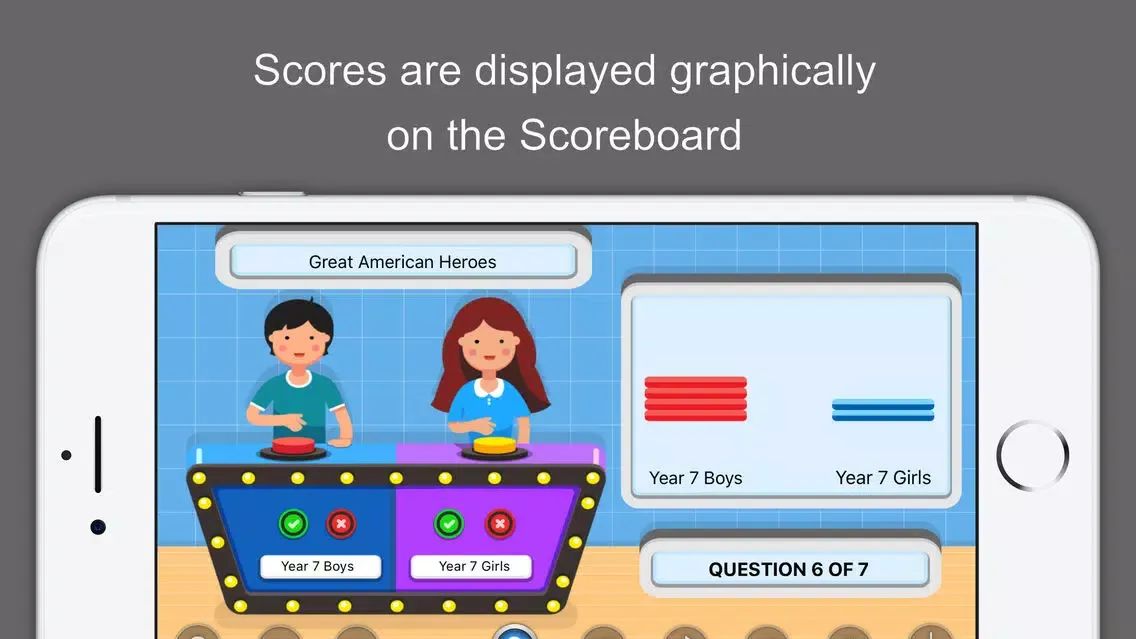 Scores are displayed graphically on the Scoreboard

Great American Heroes

Year 7 Boys

Year 7 Girls

Year 7 Boys

Year 7 Girls

QUESTION 6 OF 7